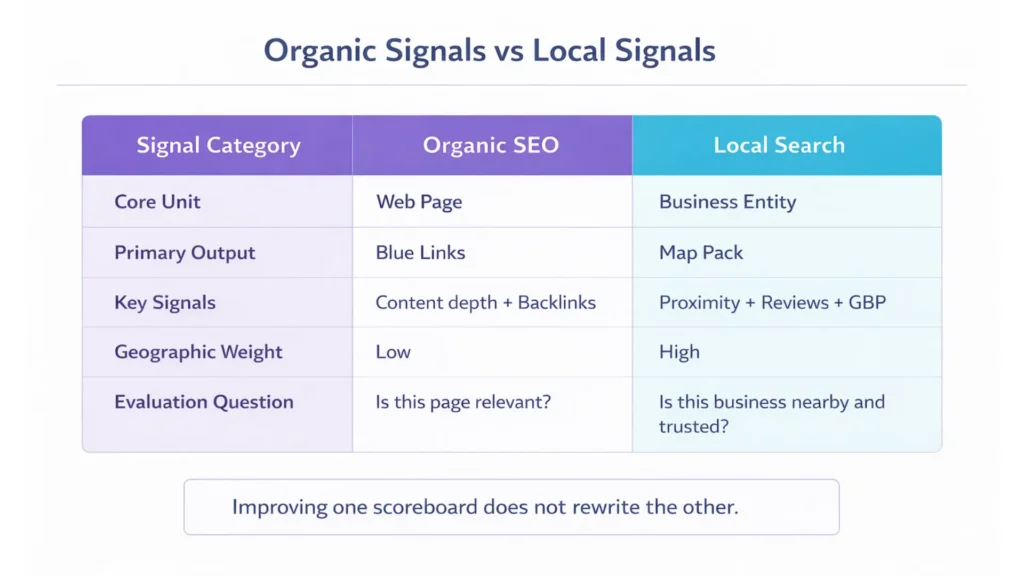 Organic Signals vs Local Signals

| Signal Category | Organic SEO | Local Search |
|---|---|---|
| Core Unit | Web Page | Business Entity |
| Primary Output | Blue Links | Map Pack |
| Key Signals | Content depth + Backlinks | Proximity + Reviews + GBP |
| Geographic Weight | Low | High |
| Evaluation Question | Is this page relevant? | Is this business nearby and trusted? |

Improving one scoreboard does not rewrite the other.